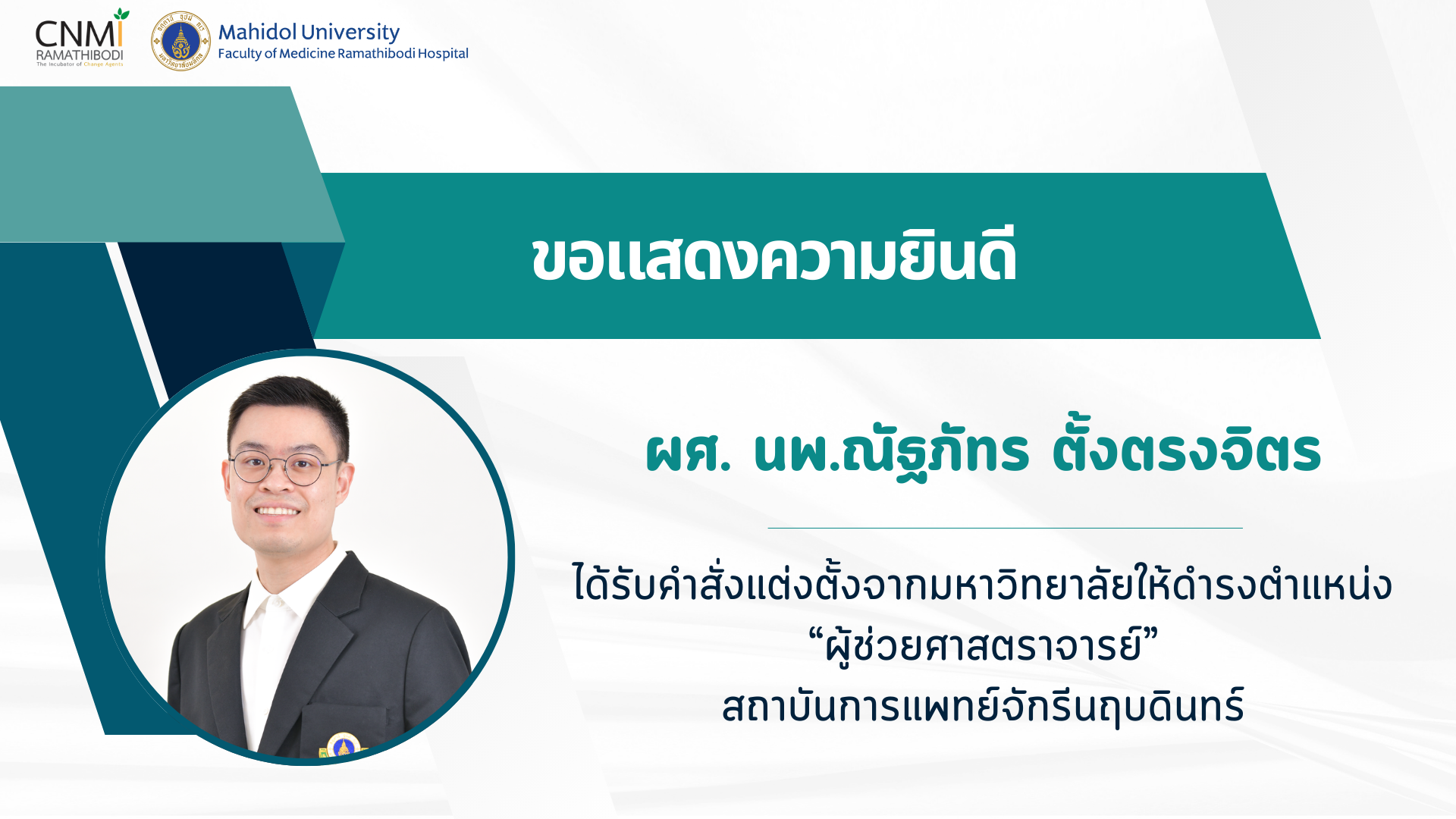 CNMI RAMATHIBODI
The Incubator of Change Agents

Mahidol University
Faculty of Medicine Ramathibodi Hospital

ขอแสดงความยินดี

ผศ. นพ.ณัฐภัทร ตั้งตรงจิตร

ได้รับคำสั่งแต่งตั้งจากมหาวิทยาลัยให้ดำรงตำแหน่ง
“ผู้ช่วยศาสตราจารย์”
สถาบันการแพทย์จักรีนฤบดินทร์